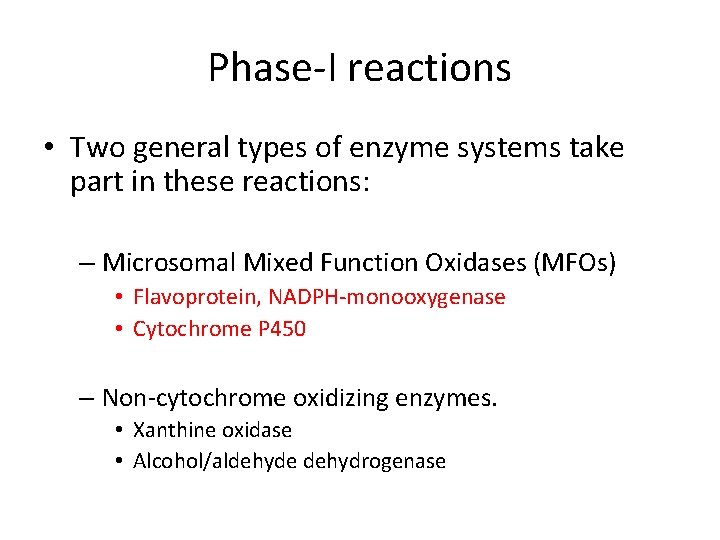 Phase-I reactions

• Two general types of enzyme systems take part in these reactions:

– Microsomal Mixed Function Oxidases (MFOs)
• Flavoprotein, NADPH-monooxygenase
• Cytochrome P450

– Non-cytochrome oxidizing enzymes.
• Xanthine oxidase
• Alcohol/aldehyde dehydrogenase